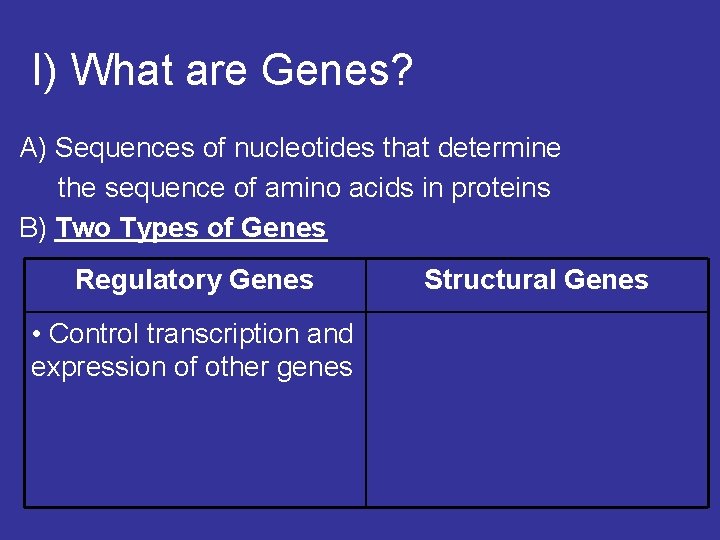 I) What are Genes?

A) Sequences of nucleotides that determine the sequence of amino acids in proteins

B) Two Types of Genes

| Regulatory Genes | Structural Genes |
|---|---|
| • Control transcription and expression of other genes | |